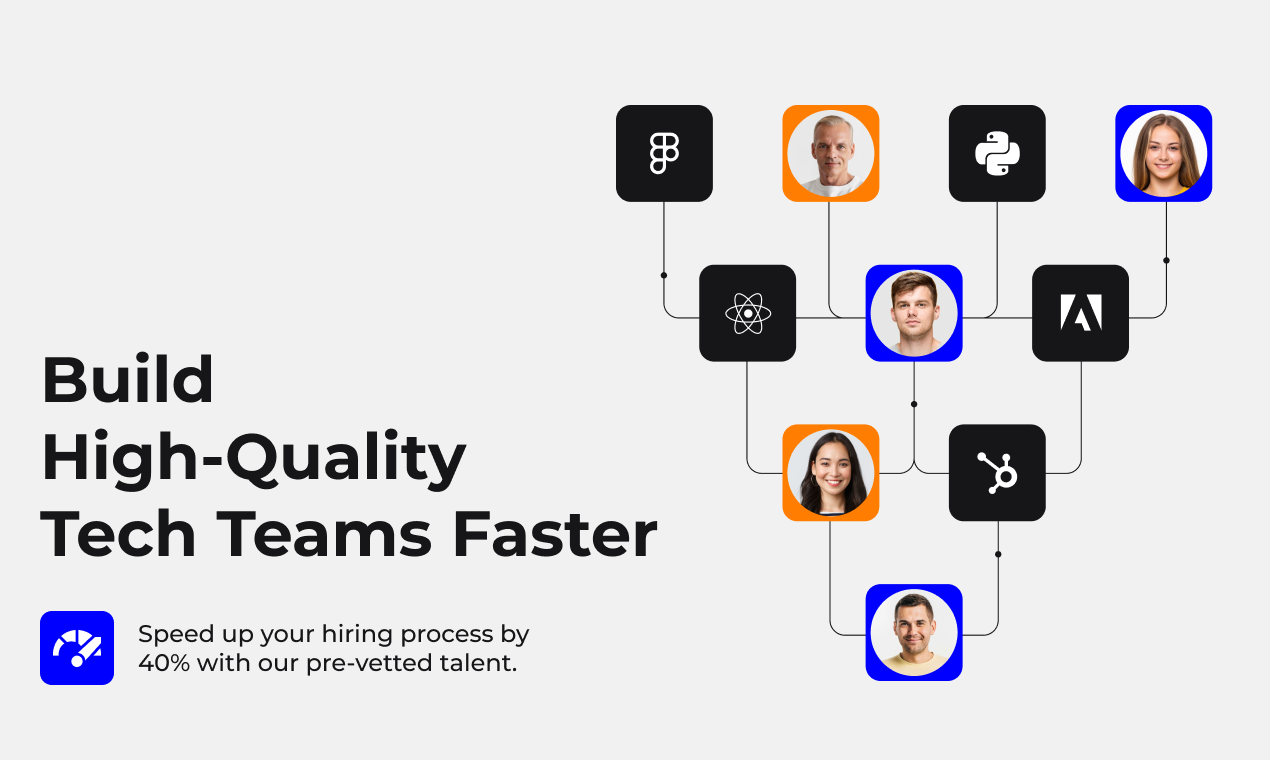 Build
High-Quality
Tech Teams Faster

Speed up your hiring process by 40% with our pre-vetted talent.